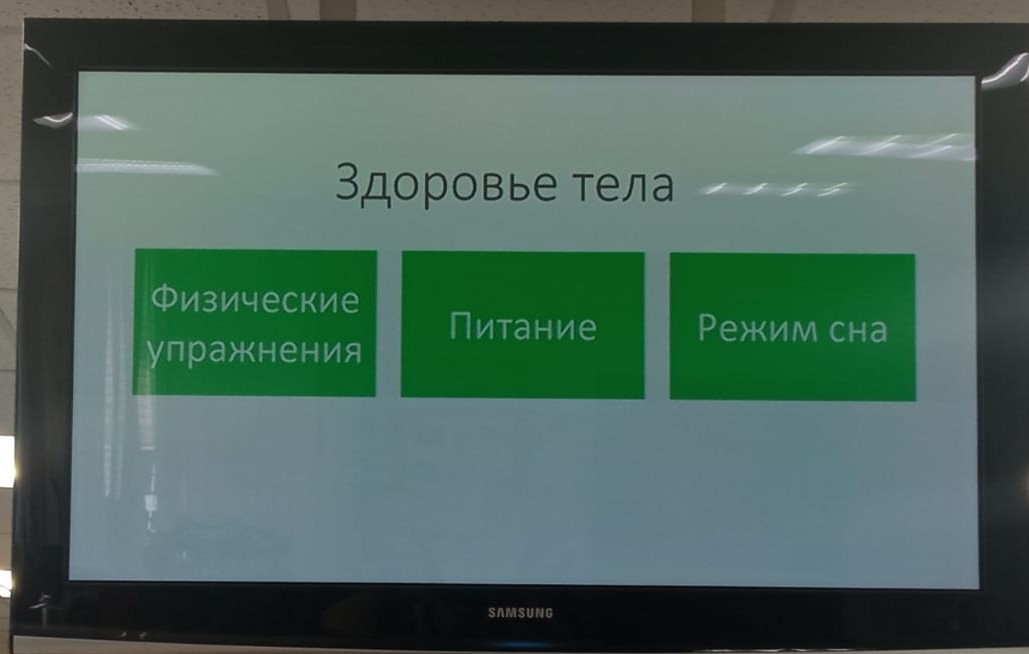 Здоровье тела

Физические упражнения

Питание

Режим сна

SAMSUNG